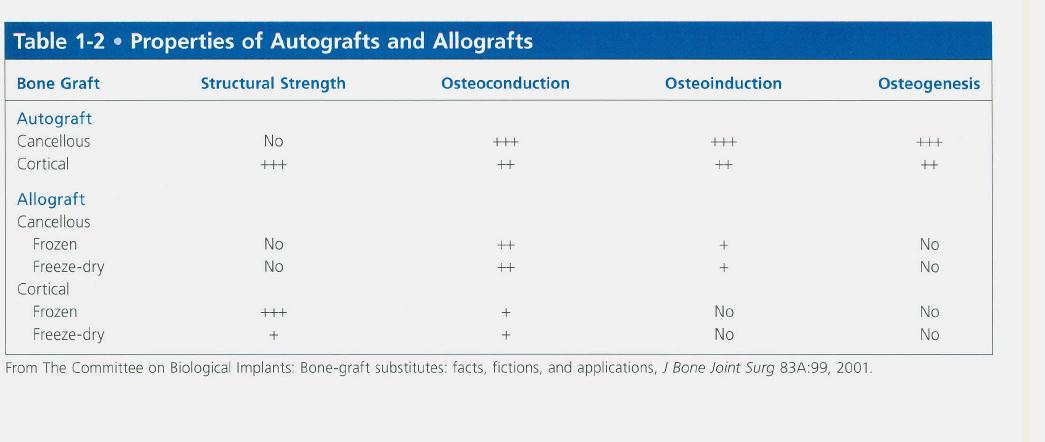 Table 1-2 • Properties of Autografts and Allografts

| Bone Graft | Structural Strength | Osteoconduction | Osteoinduction | Osteogenesis |
|---|---|---|---|---|
| Autograft | | | | |
| Cancellous | No | +++ | +++ | +++ |
| Cortical | +++ | ++ | ++ | ++ |
| Allograft | | | | |
| Cancellous | | | | |
| Frozen | No | ++ | + | No |
| Freeze-dry | No | ++ | + | No |
| Cortical | | | | |
| Frozen | +++ | + | No | No |
| Freeze-dry | + | + | No | No |

From The Committee on Biological Implants: Bone-graft substitutes: facts, fictions, and applications, J Bone Joint Surg 83A:99, 2001.